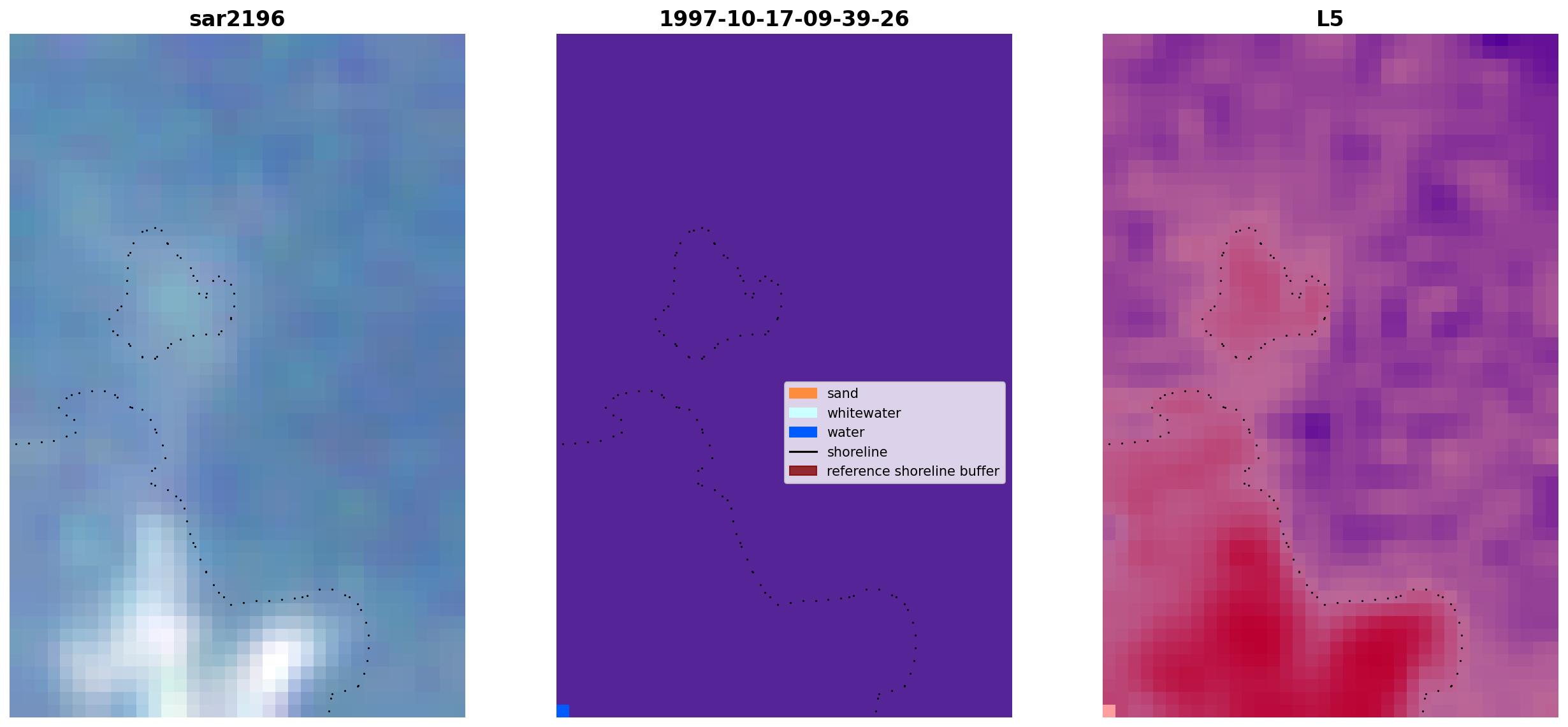 sar2196

1997-10-17-09-39-26

sand
whitewater
water
shoreline
reference shoreline buffer

L5